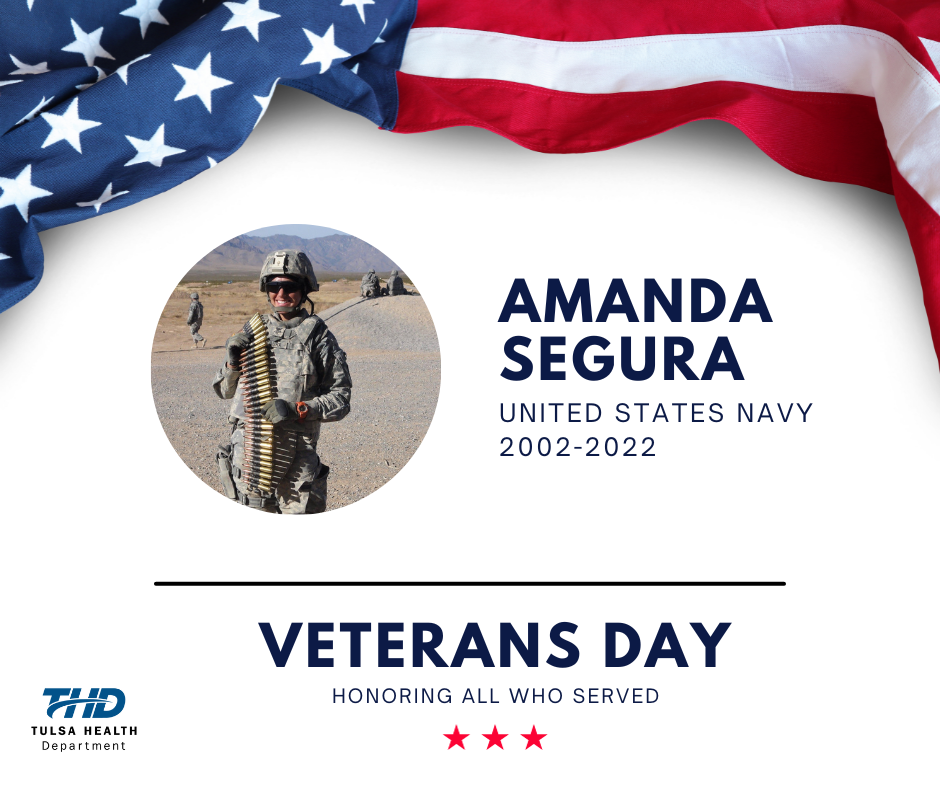 AMANDA SEGURA
UNITED STATES NAVY
2002-2022

VETERANS DAY
HONORING ALL WHO SERVED

THD
TULSA HEALTH
Department